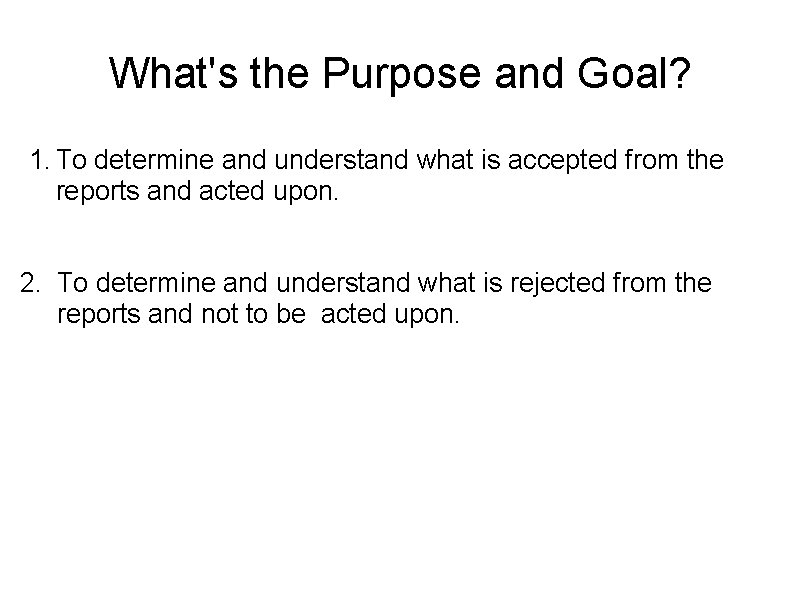 What's the Purpose and Goal?

1. To determine and understand what is accepted from the reports and acted upon.

2. To determine and understand what is rejected from the reports and not to be acted upon.